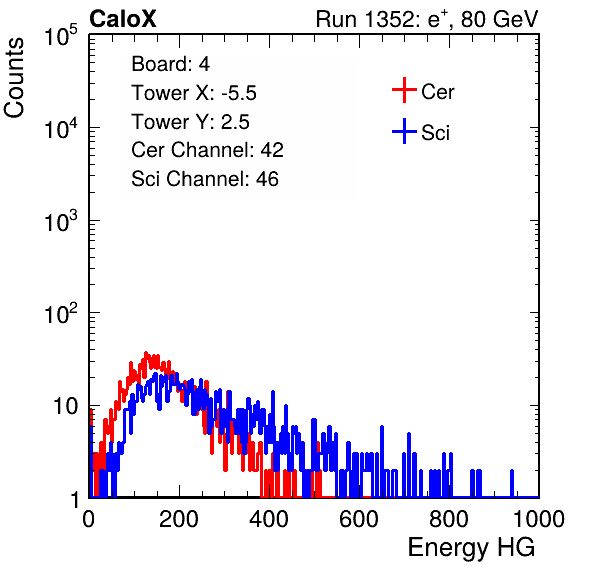 CaloX

Run 1352: $e^{+}$, 80 GeV

Counts

$10^5$

$10^4$

$10^3$

$10^2$

10

1

Board: 4
Tower X: -5.5
Tower Y: 2.5
Cer Channel: 42
Sci Channel: 46

Cer
Sci

0 200 400 600 800 1000

Energy HG